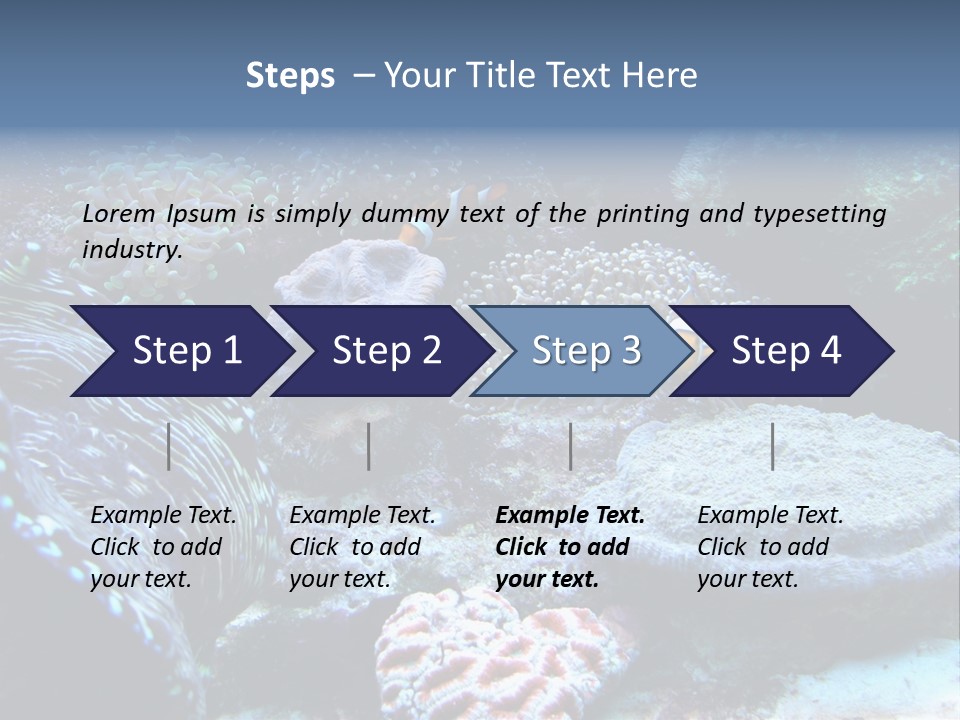 Steps – Your Title Text Here

Lorem Ipsum is simply dummy text of the printing and typesetting industry.

Step 1

Step 2

Step 3

Step 4

Example Text. Click to add your text.

Example Text. Click to add your text.

Example Text. Click to add your text.

Example Text. Click to add your text.